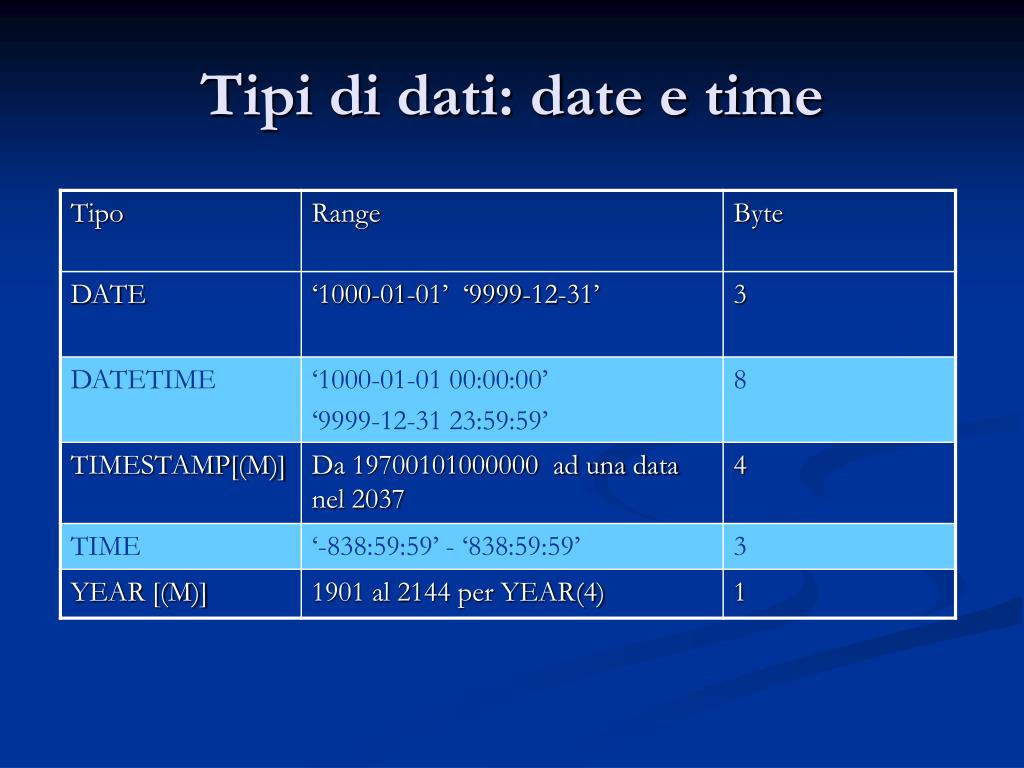 Tipi di dati: date e time

| Tipo | Range | Byte |
|---|---|---|
| DATE | ‘1000-01-01’ ‘9999-12-31’ | 3 |
| DATETIME | ‘1000-01-01 00:00:00’ ‘9999-12-31 23:59:59’ | 8 |
| TIMESTAMP[(M)] | Da 19700101000000 ad una data nel 2037 | 4 |
| TIME | ‘-838:59:59’ - ‘838:59:59’ | 3 |
| YEAR [(M)] | 1901 al 2144 per YEAR(4) | 1 |